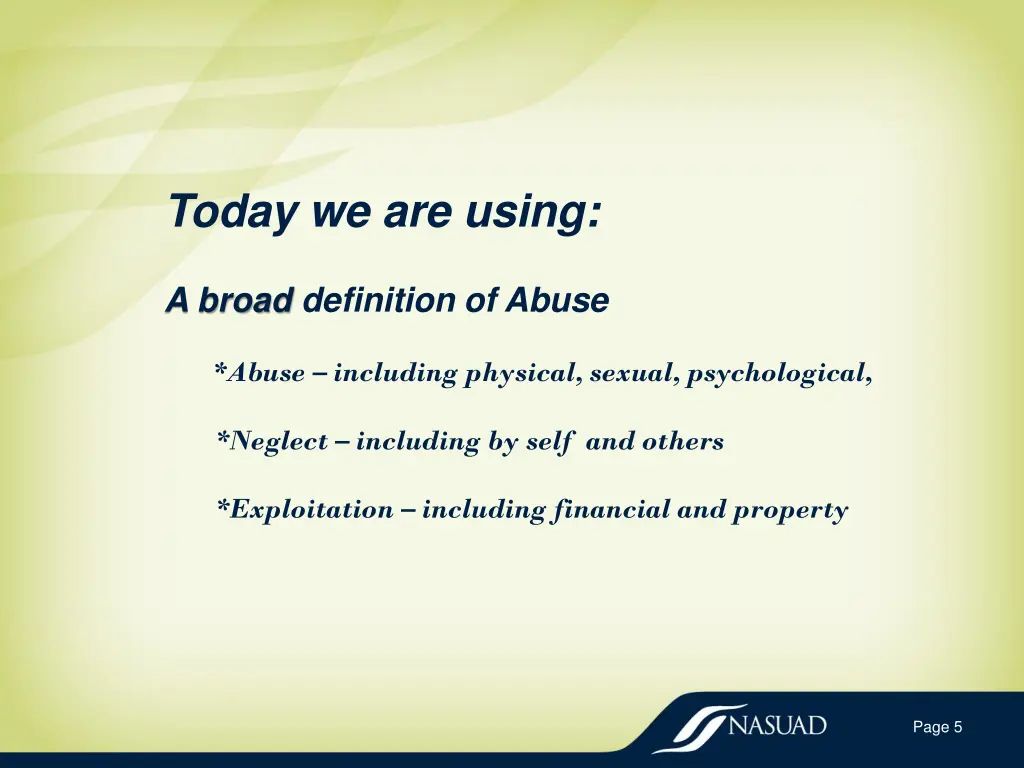 Today we are using:

A broad definition of Abuse

*Abuse – including physical, sexual, psychological,

*Neglect – including by self and others

*Exploitation – including financial and property

NASUAD

Page 5